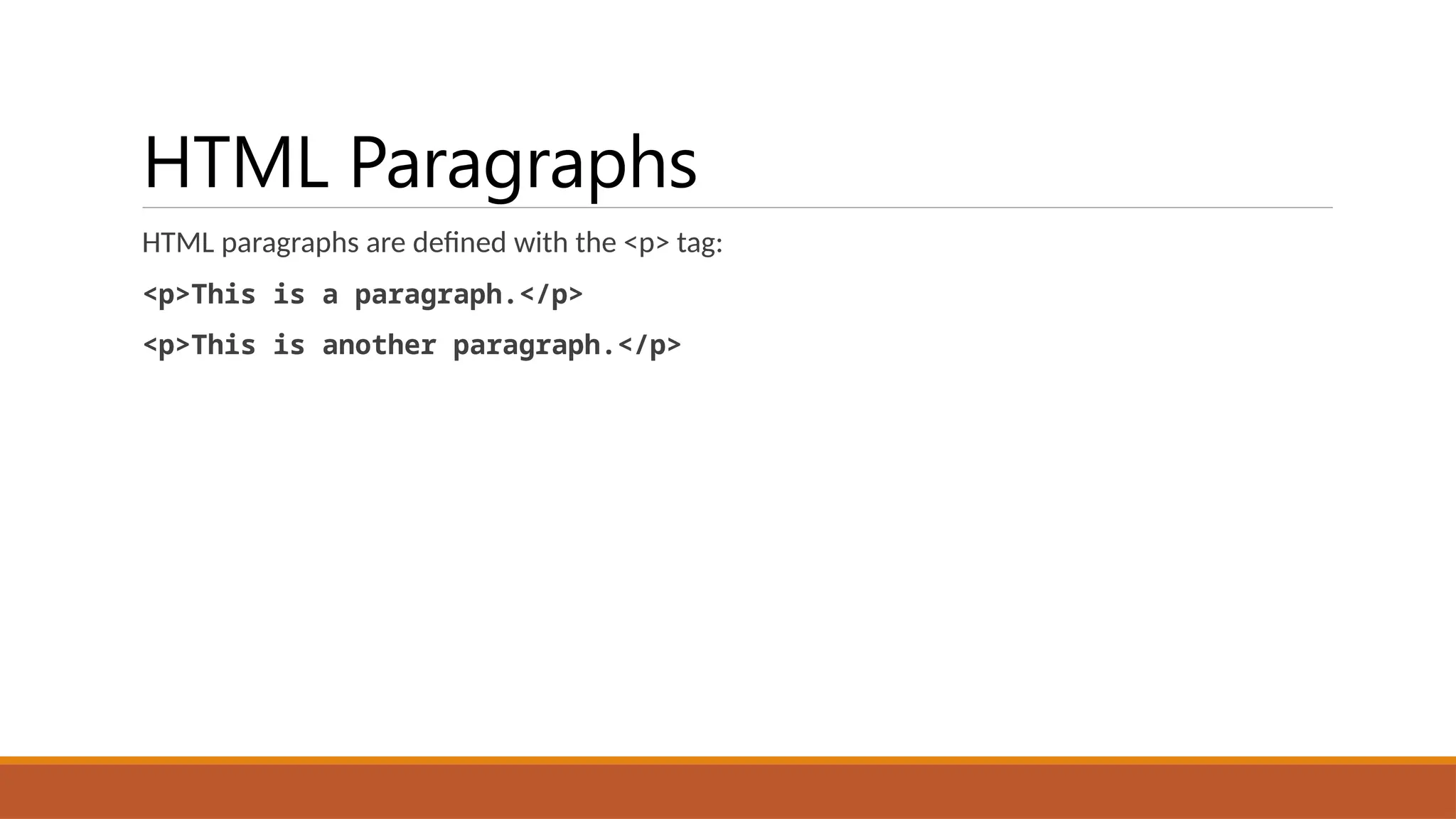 HTML Paragraphs

HTML paragraphs are defined with the <p> tag:

<p>This is a paragraph.</p>

<p>This is another paragraph.</p>